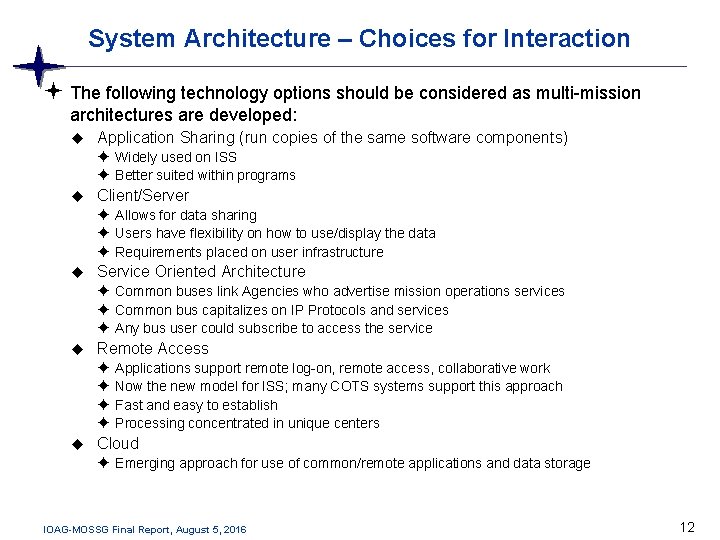 System Architecture – Choices for Interaction

✦ The following technology options should be considered as multi-mission architectures are developed:

◆ Application Sharing (run copies of the same software components)
✦ Widely used on ISS
✦ Better suited within programs

◆ Client/Server
✦ Allows for data sharing
✦ Users have flexibility on how to use/display the data
✦ Requirements placed on user infrastructure

◆ Service Oriented Architecture
✦ Common buses link Agencies who advertise mission operations services
✦ Common bus capitalizes on IP Protocols and services
✦ Any bus user could subscribe to access the service

◆ Remote Access
✦ Applications support remote log-on, remote access, collaborative work
✦ Now the new model for ISS; many COTS systems support this approach
✦ Fast and easy to establish
✦ Processing concentrated in unique centers

◆ Cloud
✦ Emerging approach for use of common/remote applications and data storage

IOAG-MOSSG Final Report, August 5, 2016

12